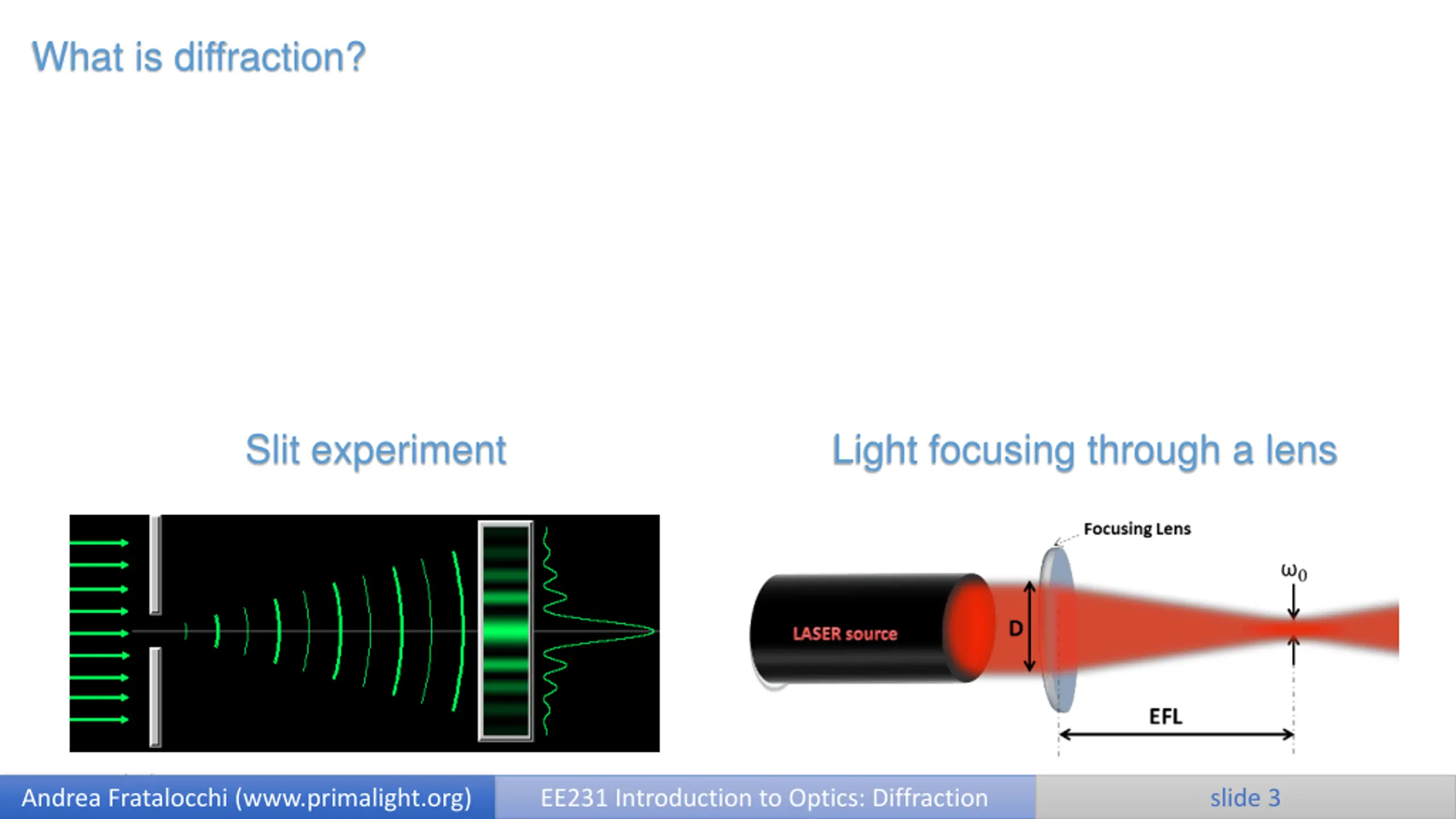 What is diffraction?

Slit experiment

Light focusing through a lens

Focusing Lens

$\omega_0$

LASER source

D

EFL

Andrea Fratalocchi (www.primalight.org)

EE231 Introduction to Optics: Diffraction

slide 3